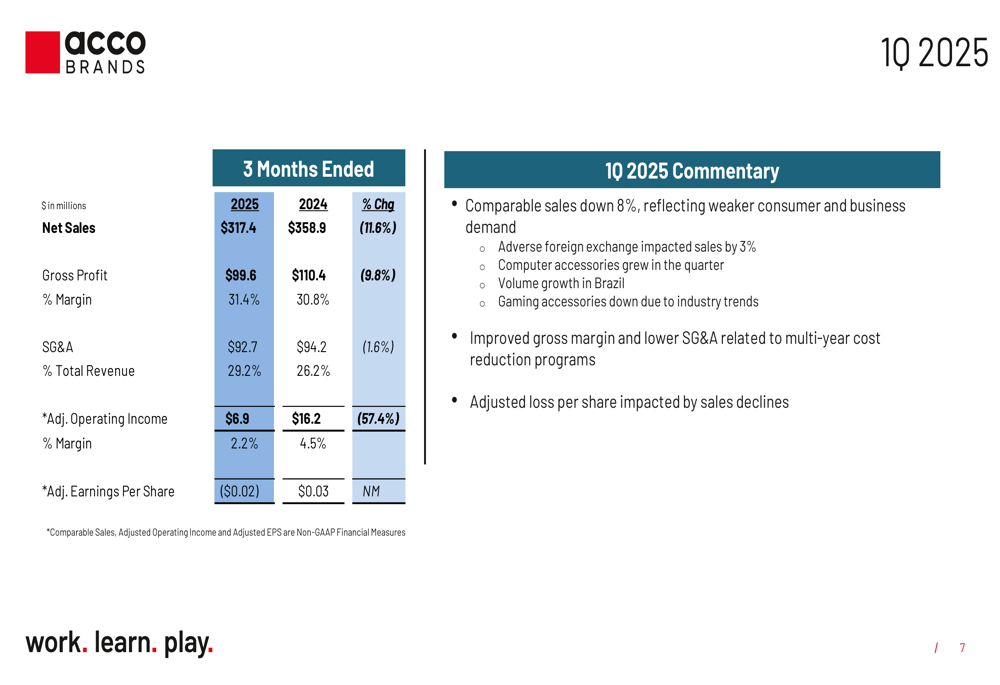 acco BRANDS

1Q 2025

3 Months Ended

| $ in millions | 2025 | 2024 | % Chg |
|---|---|---|---|
| Net Sales | $317.4 | $358.9 | (11.6%) |
| Gross Profit | $99.6 | $110.4 | (9.8%) |
| % Margin | 31.4% | 30.8% | |
| SG&A | $92.7 | $94.2 | (1.6%) |
| % Total Revenue | 29.2% | 26.2% | |
| *Adj. Operating Income | $6.9 | $16.2 | (57.4%) |
| % Margin | 2.2% | 4.5% | |
| *Adj. Earnings Per Share | ($0.02) | $0.03 | NM |

*Comparable Sales, Adjusted Operating Income and Adjusted EPS are Non-GAAP Financial Measures

1Q 2025 Commentary

• Comparable sales down 8%, reflecting weaker consumer and business demand
o Adverse foreign exchange impacted sales by 3%
o Computer accessories grew in the quarter
o Volume growth in Brazil
o Gaming accessories down due to industry trends

• Improved gross margin and lower SG&A related to multi-year cost reduction programs

• Adjusted loss per share impacted by sales declines

work. learn. play.

/ 7